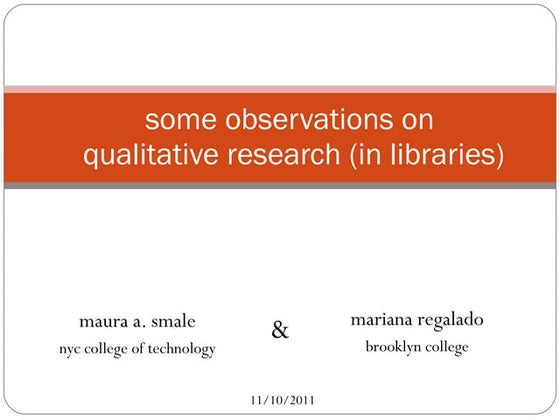 some observations on qualitative research (in libraries)

maura a. smale
nyc college of technology

&

mariana regalado
brooklyn college

11/10/2011